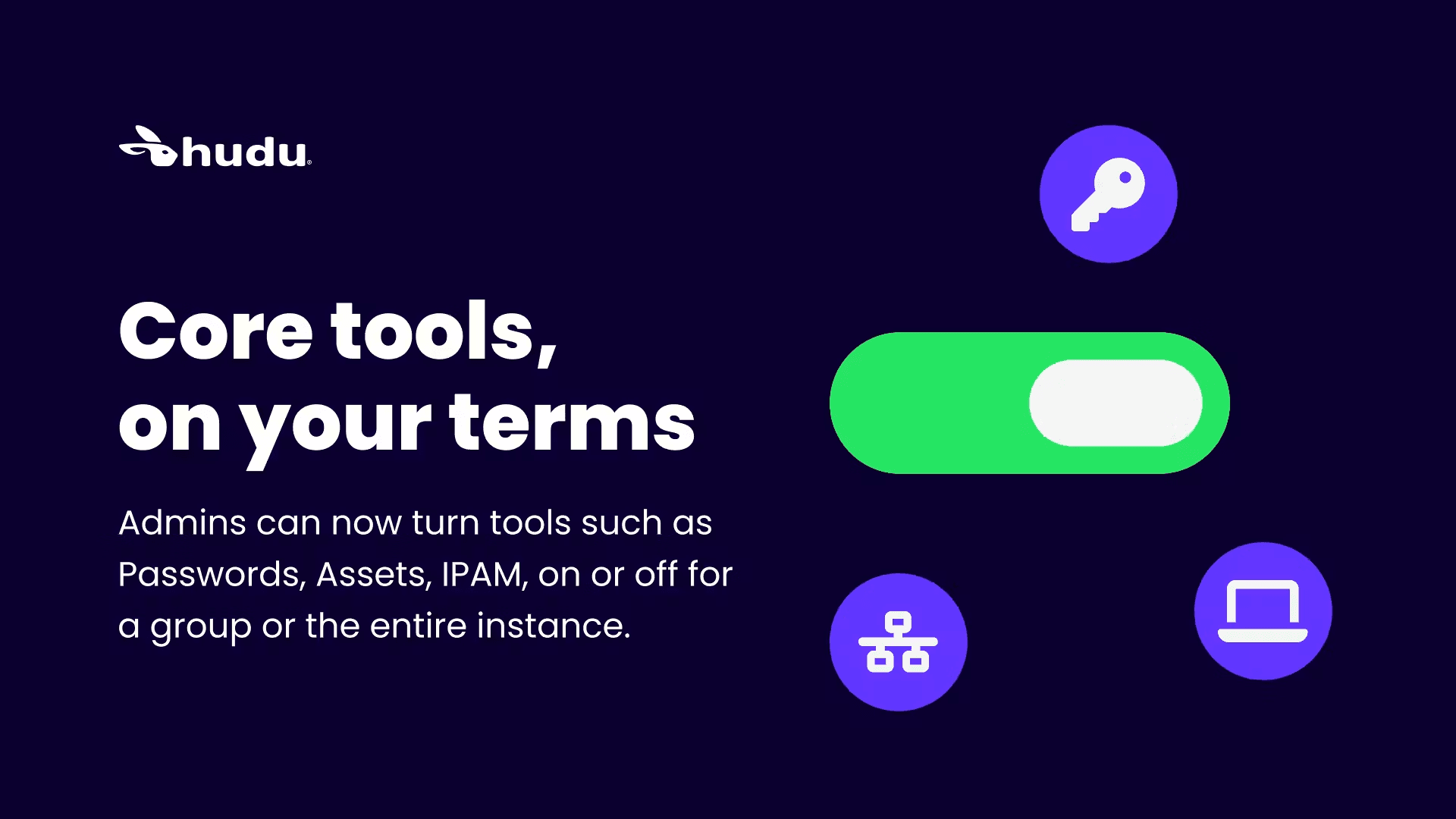 hudu

Core tools, on your terms

Admins can now turn tools such as Passwords, Assets, IPAM, on or off for a group or the entire instance.